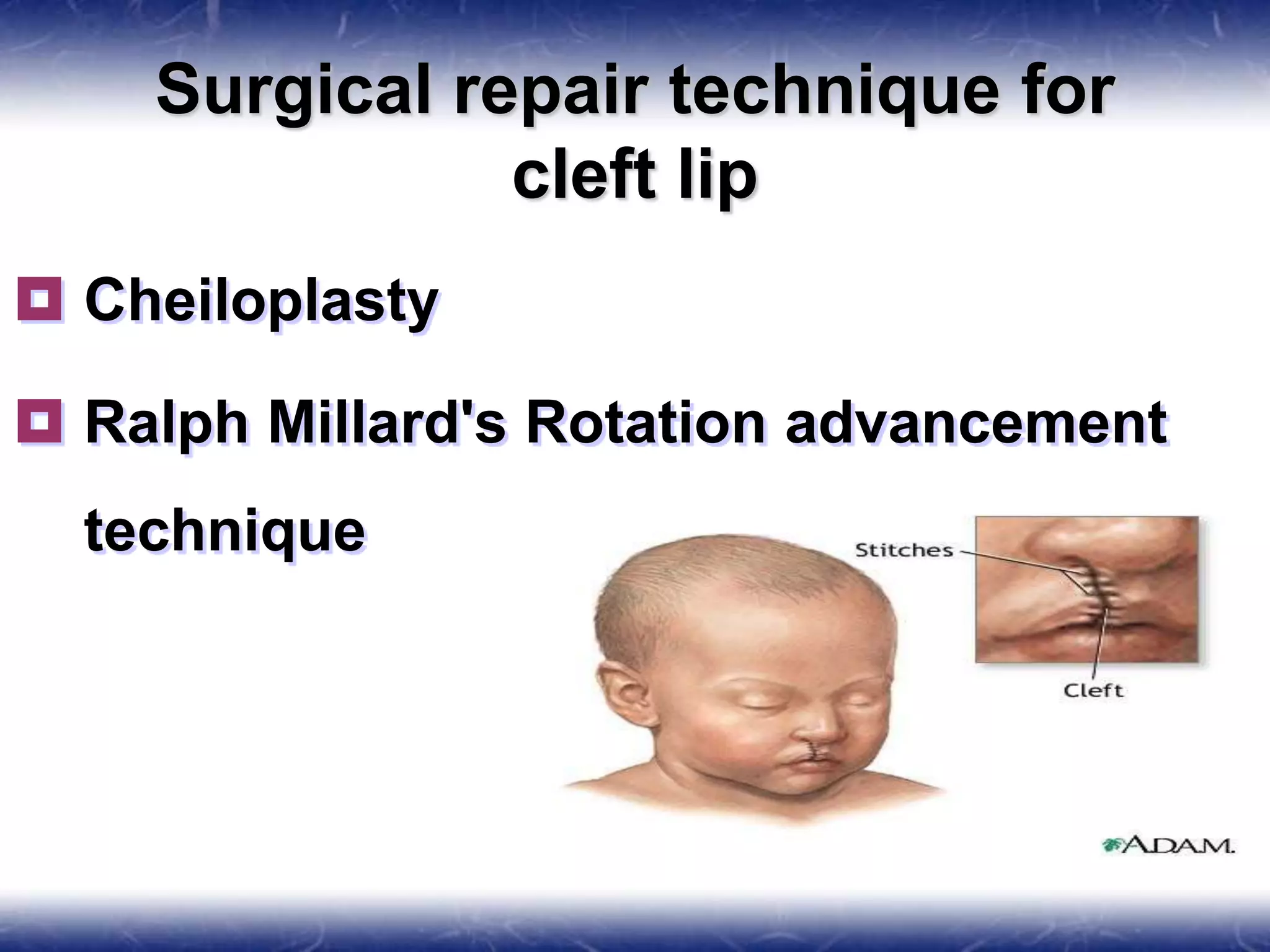 Surgical repair technique for cleft lip

Cheiloplasty

Ralph Millard's Rotation advancement technique

Stitches

Cleft

A.D.A.M.